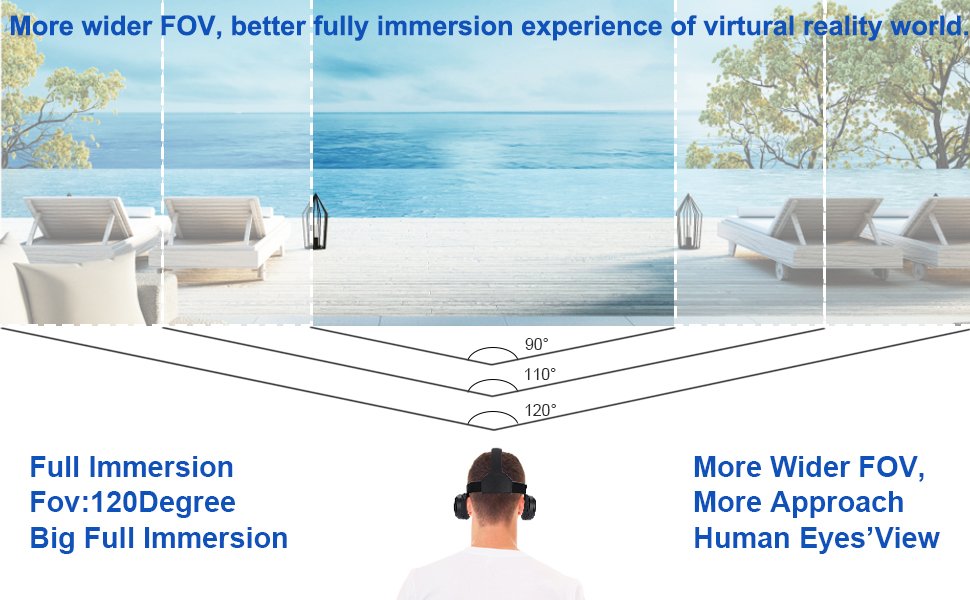 More wider FOV, better fully immersion experience of virtural reality world.

90°

110°

120°

Full Immersion
Fov:120Degree
Big Full Immersion

More Wider FOV,
More Approach
Human Eyes'View